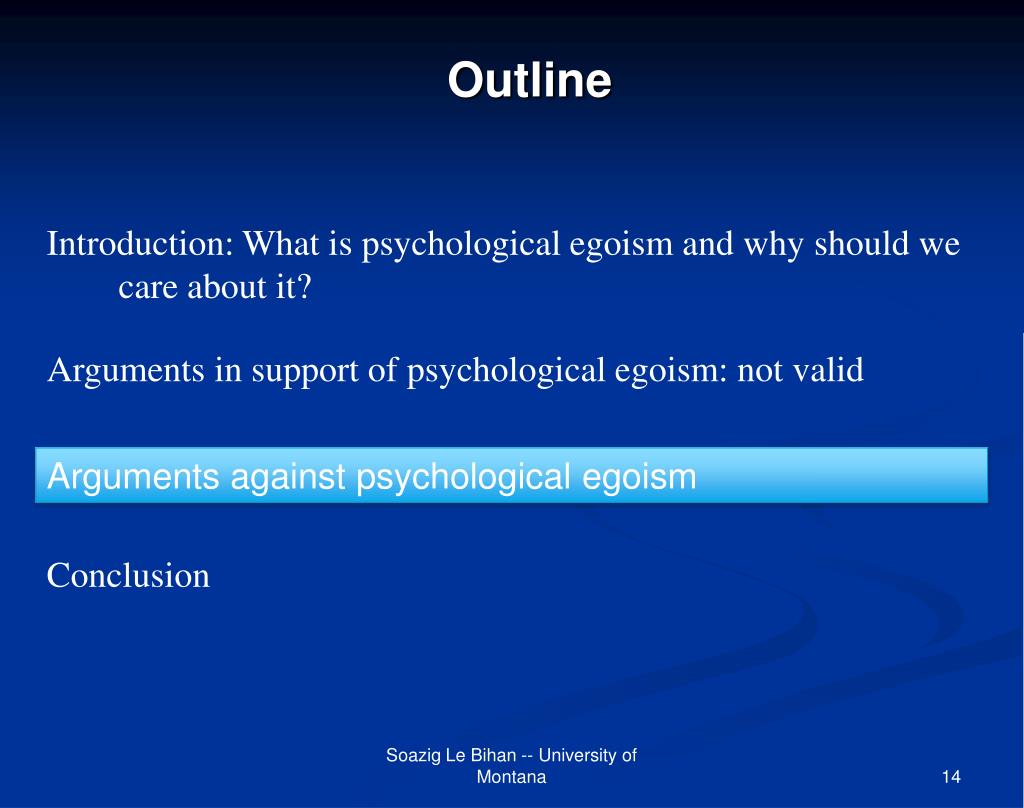 Outline

Introduction: What is psychological egoism and why should we care about it?

Arguments in support of psychological egoism: not valid

Arguments against psychological egoism

Conclusion

Soazig Le Bihan -- University of Montana

14